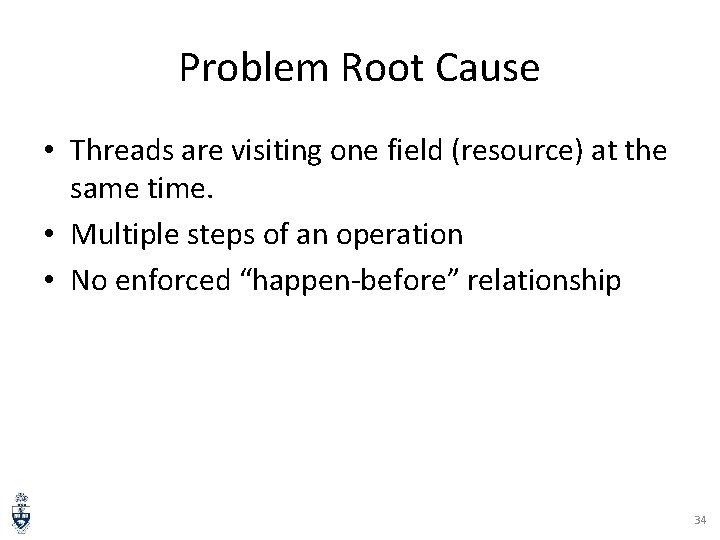 Problem Root Cause

• Threads are visiting one field (resource) at the same time.
• Multiple steps of an operation
• No enforced “happen-before” relationship

34